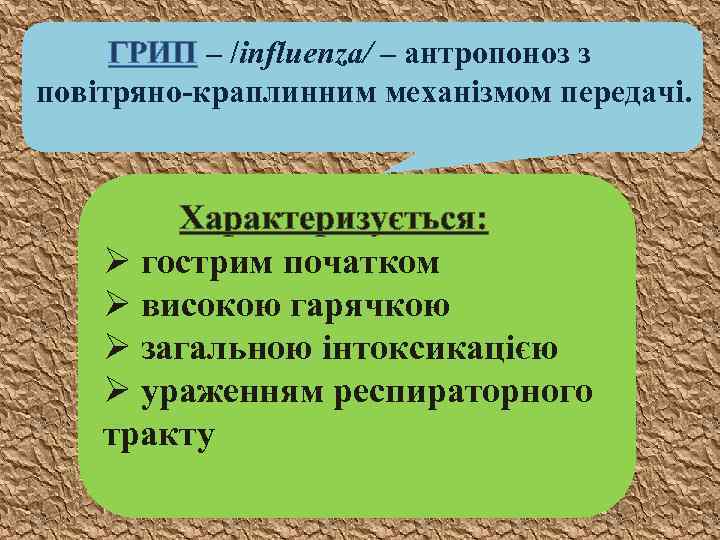 ГРИП – /influenza/ – антропоноз з повітряно-краплинним механізмом передачі.

Характеризується:
➢ гострим початком
➢ високою гарячкою
➢ загальною інтоксикацією
➢ ураженням респираторного тракту